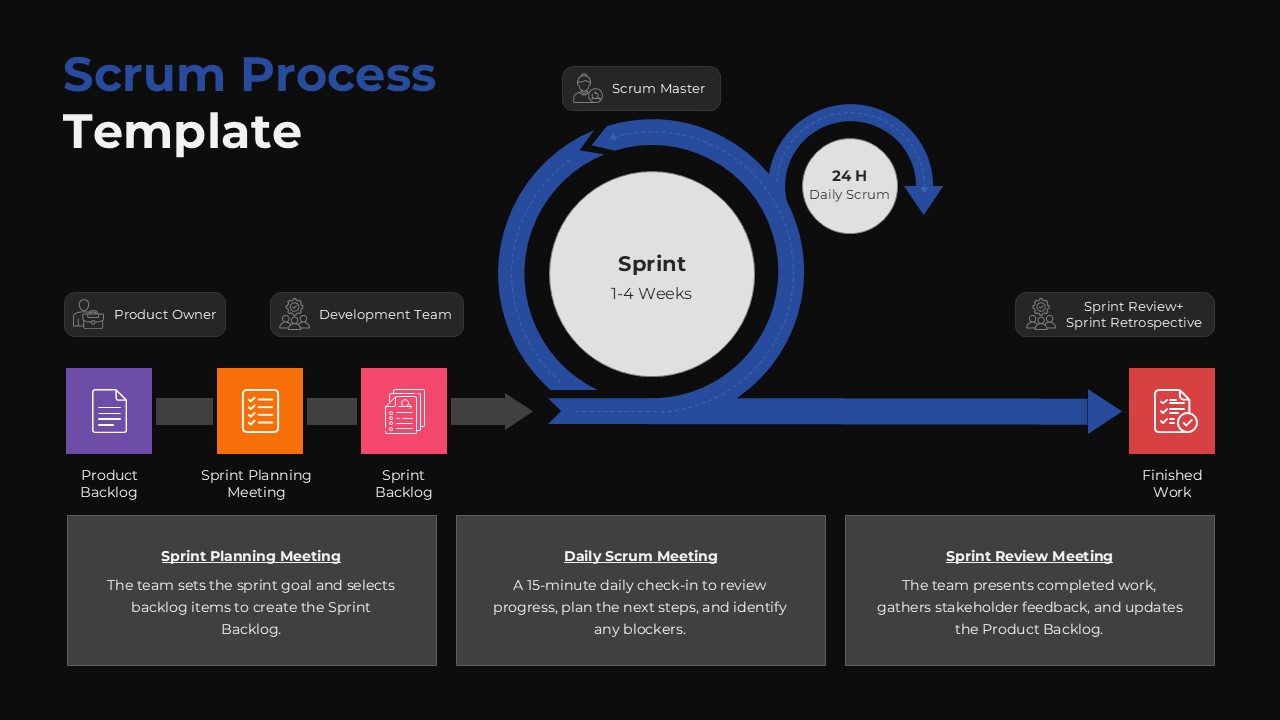 Scrum Process
Template

Scrum Master

24 H
Daily Scrum

Sprint
1-4 Weeks

Product Owner

Development Team

Sprint Review+
Sprint Retrospective

Product Backlog

Sprint Planning Meeting

Sprint Backlog

Finished Work

Sprint Planning Meeting

The team sets the sprint goal and selects backlog items to create the Sprint Backlog.

Daily Scrum Meeting

A 15-minute daily check-in to review progress, plan the next steps, and identify any blockers.

Sprint Review Meeting

The team presents completed work, gathers stakeholder feedback, and updates the Product Backlog.